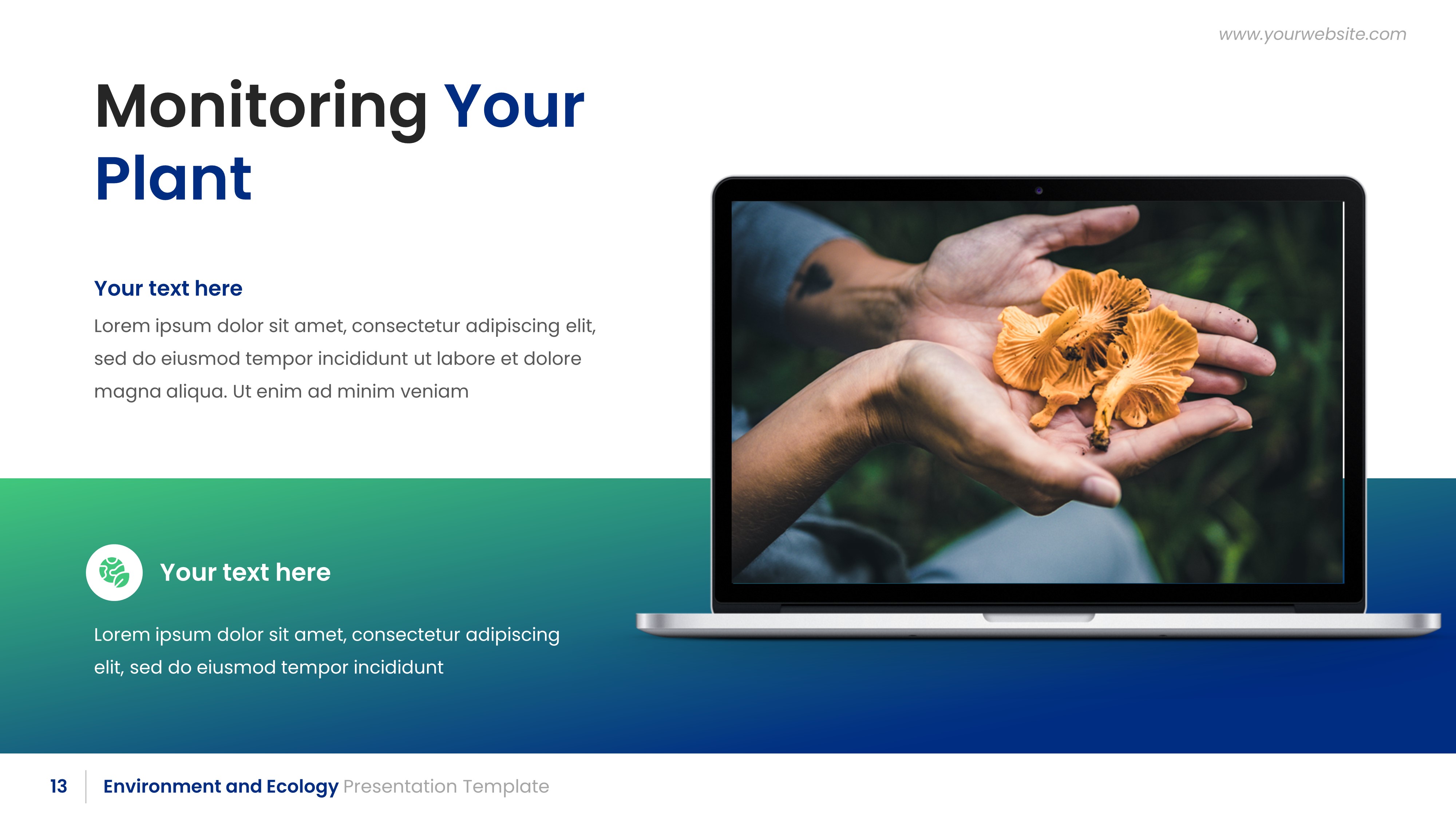 www.yourwebsite.com

Monitoring Your Plant

Your text here

Lorem ipsum dolor sit amet, consectetur adipiscing elit, sed do eiusmod tempor incididunt ut labore et dolore magna aliqua. Ut enim ad minim veniam

Your text here

Lorem ipsum dolor sit amet, consectetur adipiscing elit, sed do eiusmod tempor incididunt

13 Environment and Ecology Presentation Template